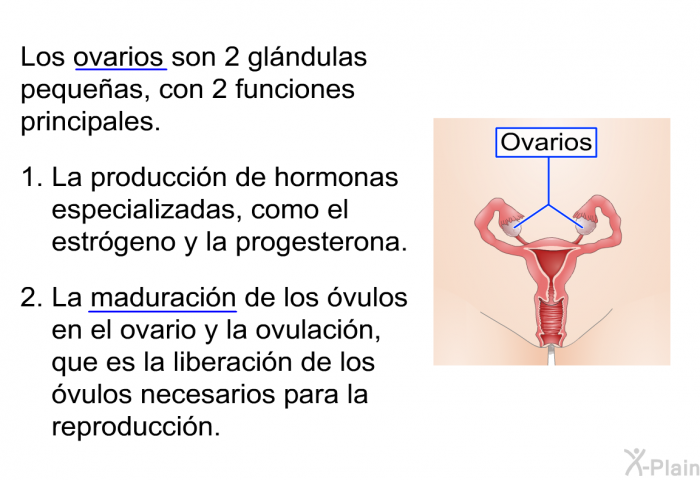 Los ovarios son 2 glándulas pequeñas, con 2 funciones principales.

1. La producción de hormonas especializadas, como el estrógeno y la progesterona.

2. La maduración de los óvulos en el ovario y la ovulación, que es la liberación de los óvulos necesarios para la reproducción.

Ovarios

X-Plain